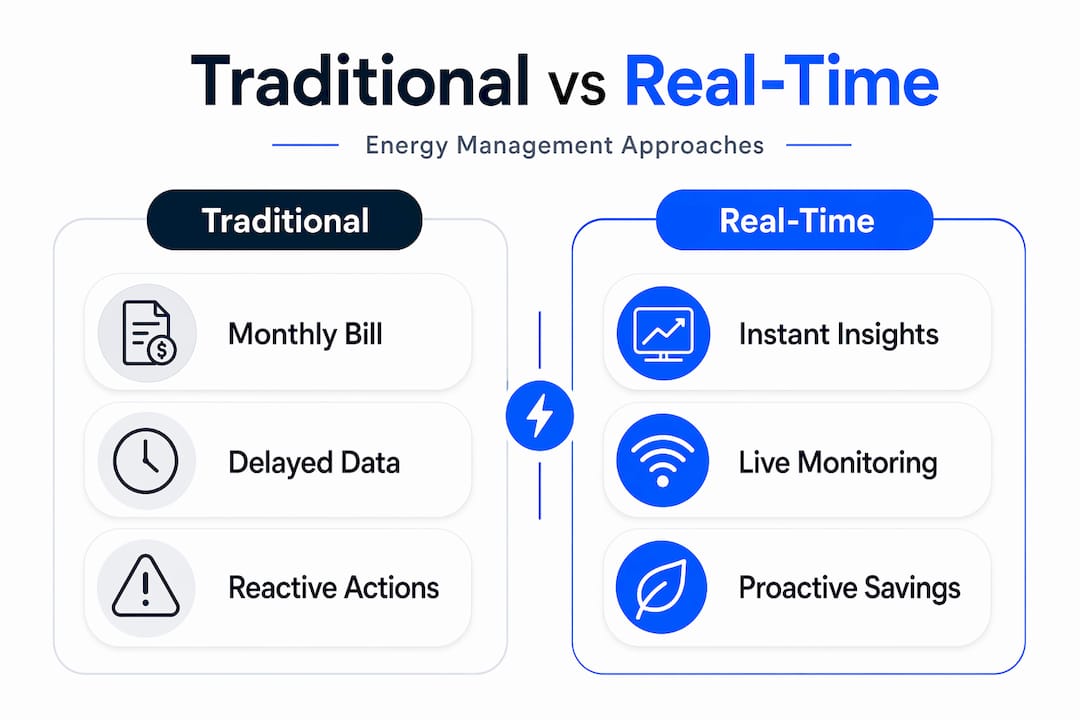 Traditional vs Real-Time

Energy Management Approaches

Traditional

Monthly Bill

Delayed Data

Reactive Actions

Real-Time

Instant Insights

Live Monitoring

Proactive Savings